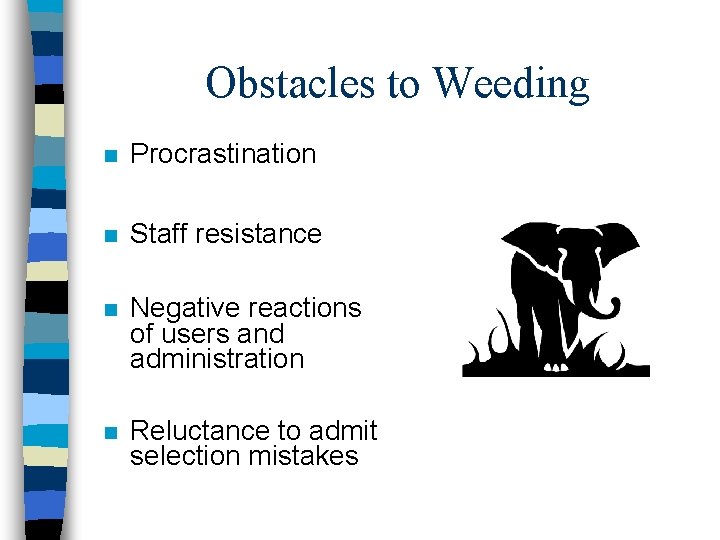 Obstacles to Weeding

- Procrastination
- Staff resistance
- Negative reactions of users and administration
- Reluctance to admit selection mistakes